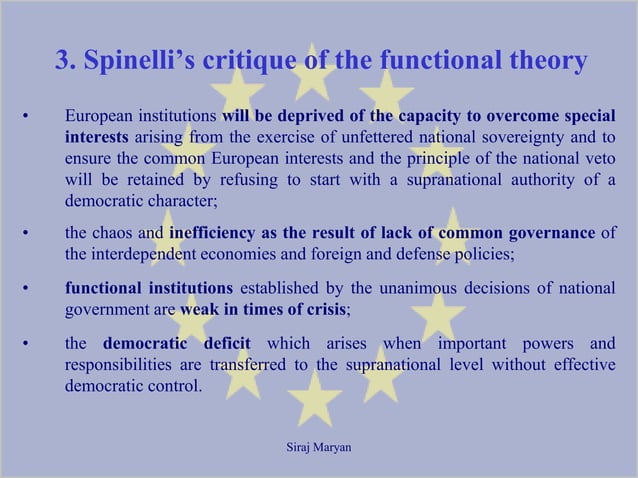 3. Spinelli's critique of the functional theory

• European institutions will be deprived of the capacity to overcome special interests arising from the exercise of unfettered national sovereignty and to ensure the common European interests and the principle of the national veto will be retained by refusing to start with a supranational authority of a democratic character;

• the chaos and inefficiency as the result of lack of common governance of the interdependent economies and foreign and defense policies;

• functional institutions established by the unanimous decisions of national government are weak in times of crisis;

• the democratic deficit which arises when important powers and responsibilities are transferred to the supranational level without effective democratic control.

Siraj Maryan